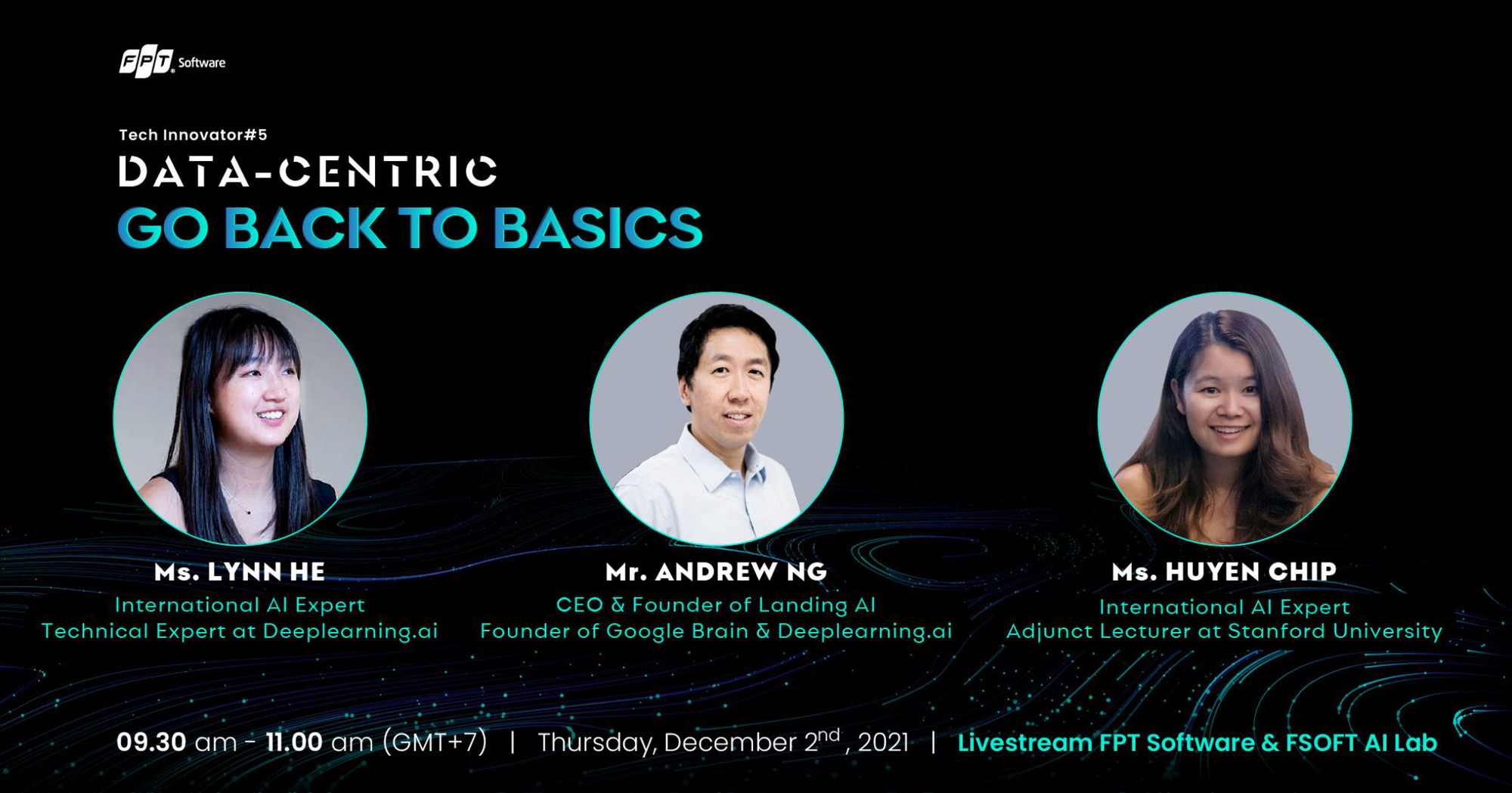 FPT Software

Tech Innovator#5
DATA-CENTRIC
GO BACK TO BASICS

Ms. LYNN HE
International AI Expert
Technical Expert at Deeplearning.ai

Mr. ANDREW NG
CEO & Founder of Landing AI
Founder of Google Brain & Deeplearning.ai

Ms. HUYEN CHIP
International AI Expert
Adjunct Lecturer at Stanford University

09.30 am - 11.00 am (GMT+7) | Thursday, December 2$^{nd}$, 2021 | Livestream FPT Software & FSOFT AI Lab